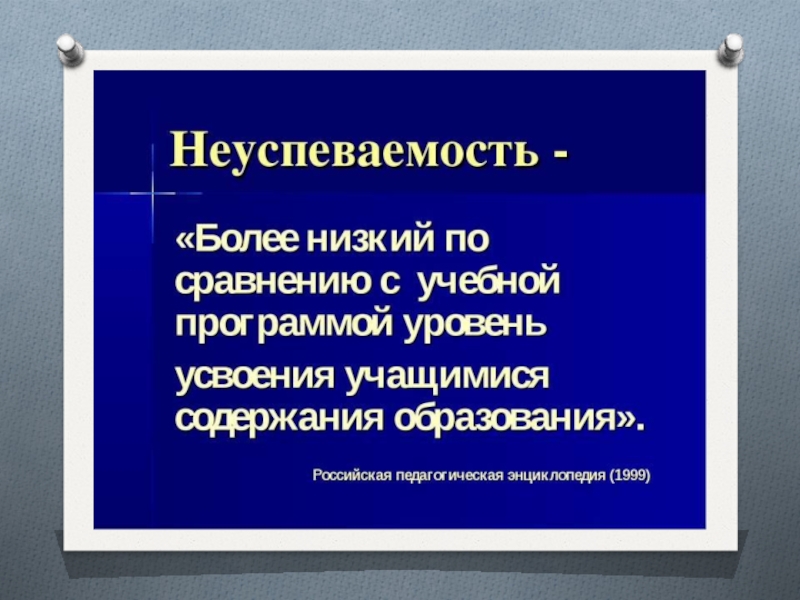 Неуспеваемость -

«Более низкий по сравнению с учебной программой уровень

усвоения учащимися содержания образования».

Российская педагогическая энциклопедия (1999)